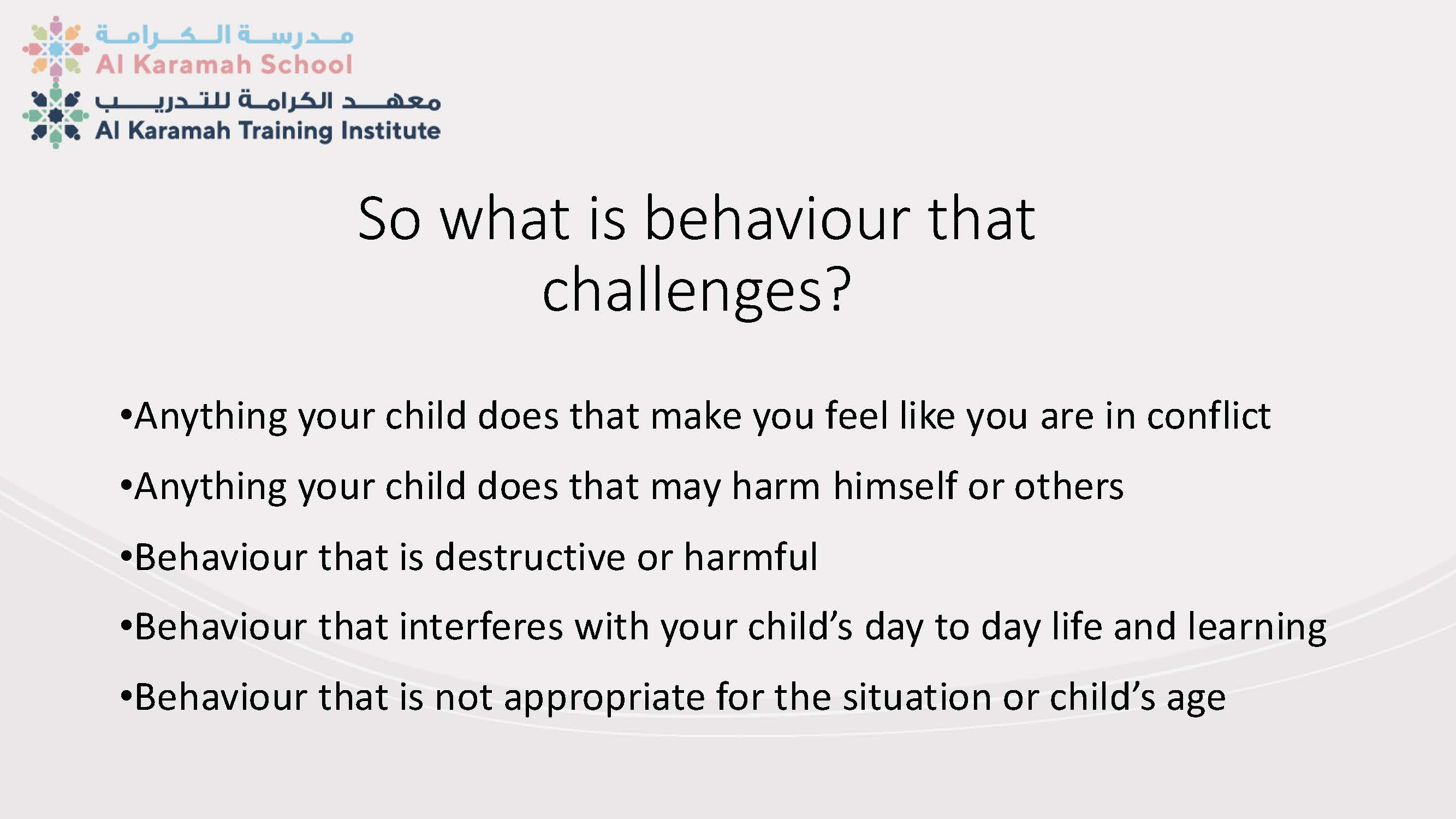 مدرسة الكرامة
Al Karamah School
معهد الكرامة للتدريب
Al Karamah Training Institute

So what is behaviour that challenges?

•Anything your child does that make you feel like you are in conflict

•Anything your child does that may harm himself or others

•Behaviour that is destructive or harmful

•Behaviour that interferes with your child’s day to day life and learning

•Behaviour that is not appropriate for the situation or child’s age